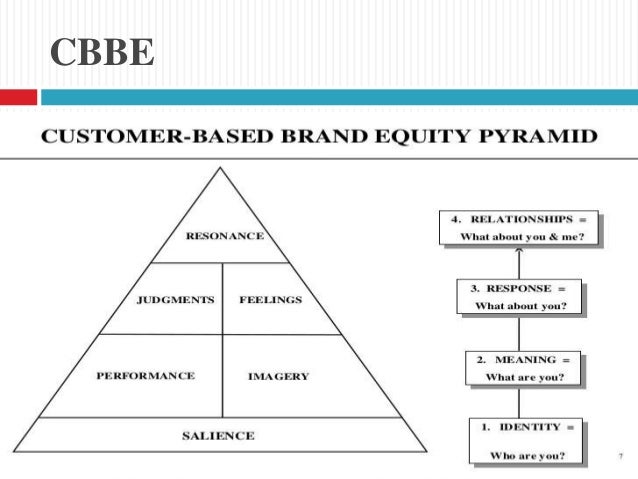 CBBE

CUSTOMER-BASED BRAND EQUITY PYRAMID

RESONANCE

JUDGMENTS

FEELINGS

PERFORMANCE

IMAGERY

SALIENCE

4. RELATIONSHIPS = What about you & me?

3. RESPONSE = What about you?

2. MEANING = What are you?

1. IDENTITY = Who are you?

7